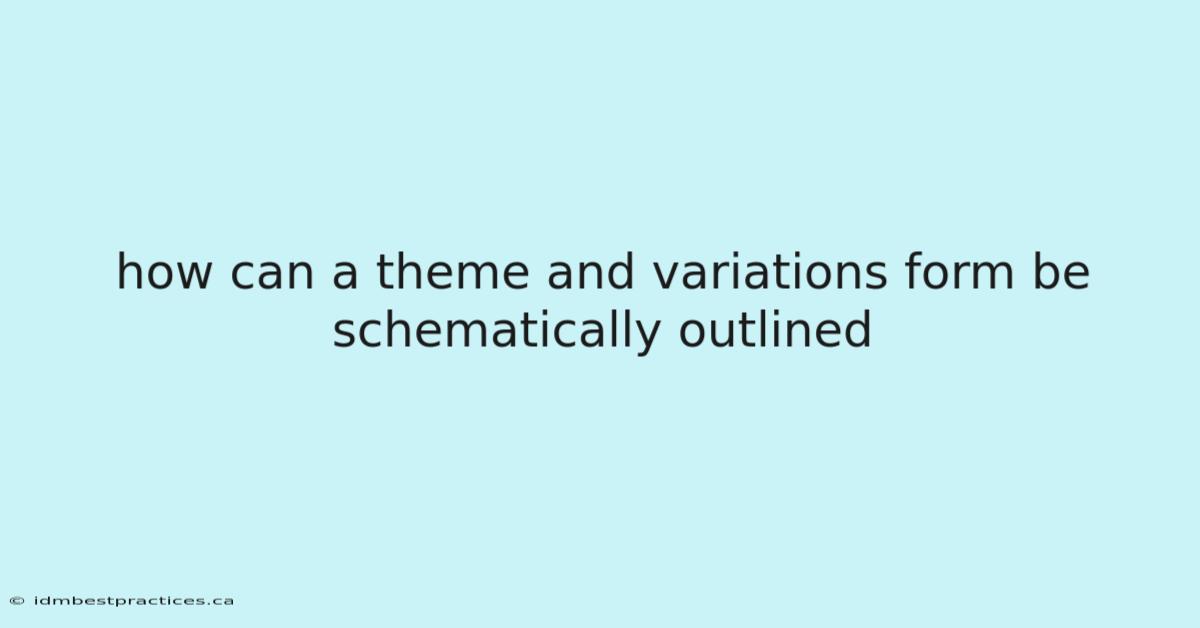 how can a theme and variations form be schematically outlined

© idmbestpractices.ca